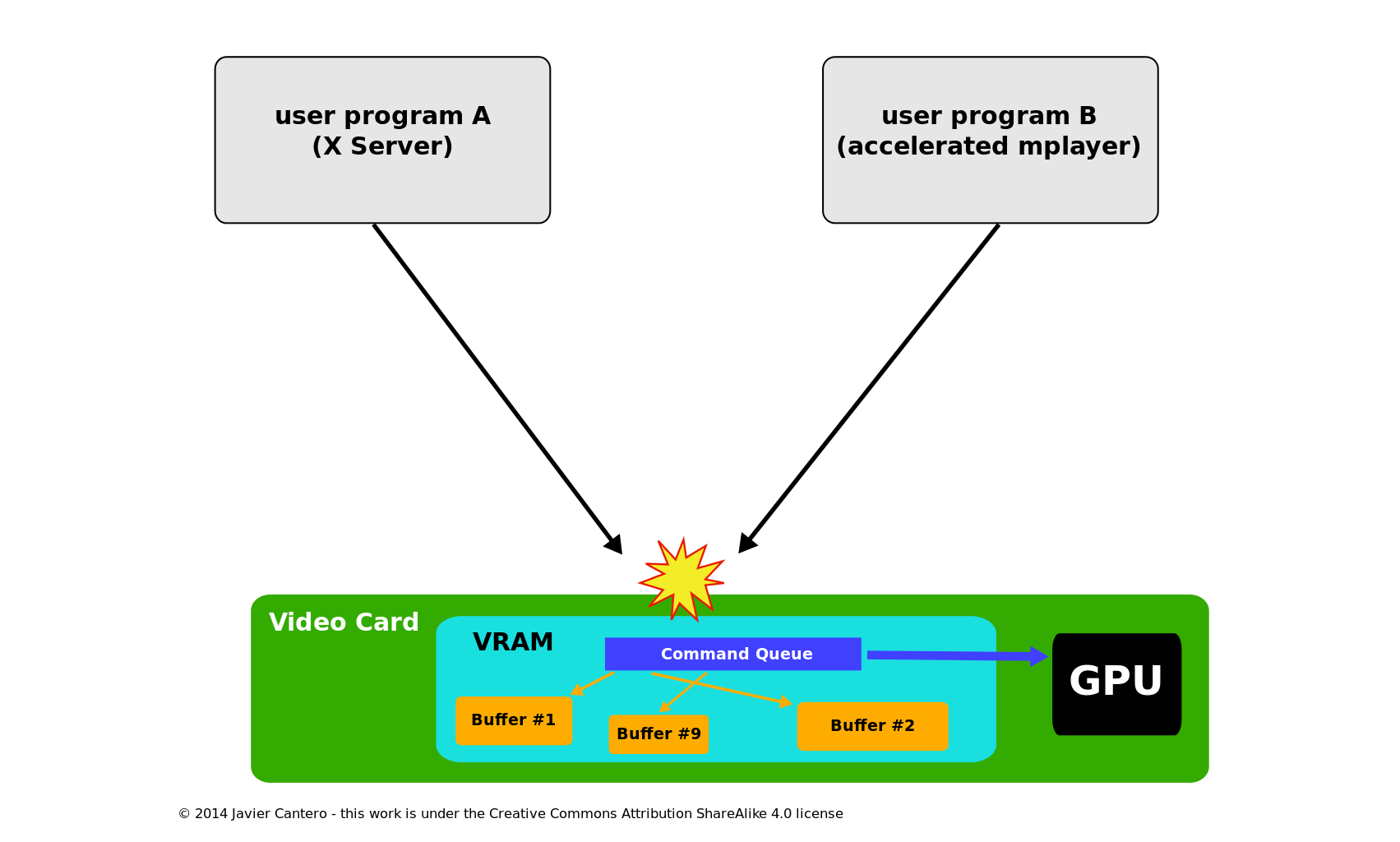 user program A
(X Server)

user program B
(accelerated mplayer)

Video Card

VRAM

Command Queue

Buffer #1

Buffer #9

Buffer #2

GPU

© 2014 Javier Cantero - this work is under the Creative Commons Attribution ShareAlike 4.0 license